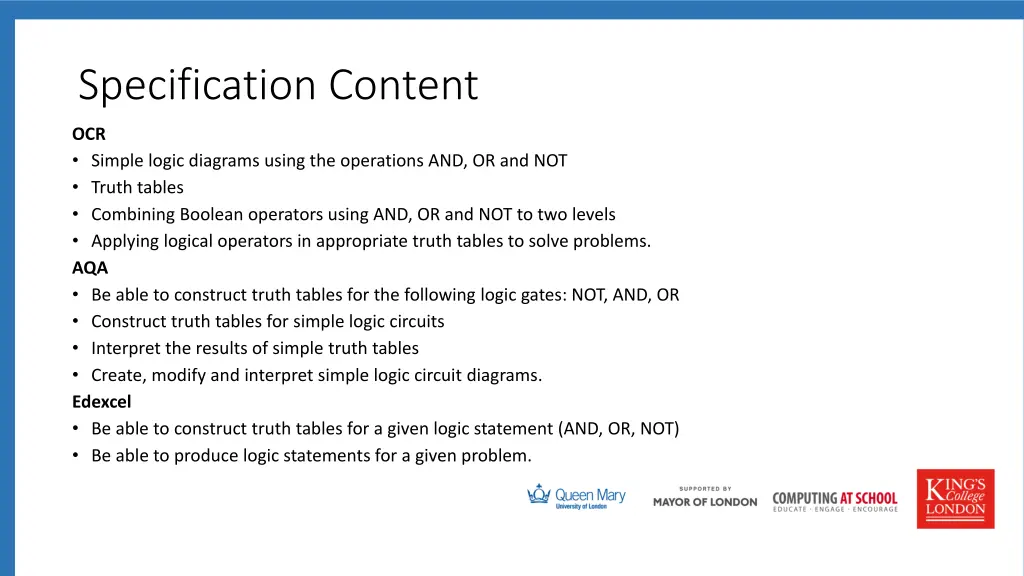 Specification Content

OCR
• Simple logic diagrams using the operations AND, OR and NOT
• Truth tables
• Combining Boolean operators using AND, OR and NOT to two levels
• Applying logical operators in appropriate truth tables to solve problems.

AQA
• Be able to construct truth tables for the following logic gates: NOT, AND, OR
• Construct truth tables for simple logic circuits
• Interpret the results of simple truth tables
• Create, modify and interpret simple logic circuit diagrams.

Edexcel
• Be able to construct truth tables for a given logic statement (AND, OR, NOT)
• Be able to produce logic statements for a given problem.

Queen Mary University of London

SUPPORTED BY MAYOR OF LONDON

COMPUTING AT SCHOOL EDUCATE · ENGAGE · ENCOURAGE

KING'S College LONDON